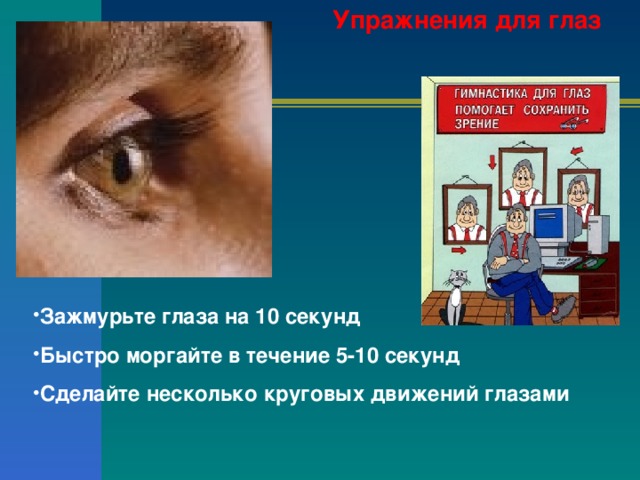 Упражнения для глаз

ГИМНАСТИКА ДЛЯ ГЛАЗ ПОМОГАЕТ СОХРАНИТЬ ЗРЕНИЕ

•Зажмурьте глаза на 10 секунд

•Быстро моргайте в течение 5-10 секунд

•Сделайте несколько круговых движений глазами